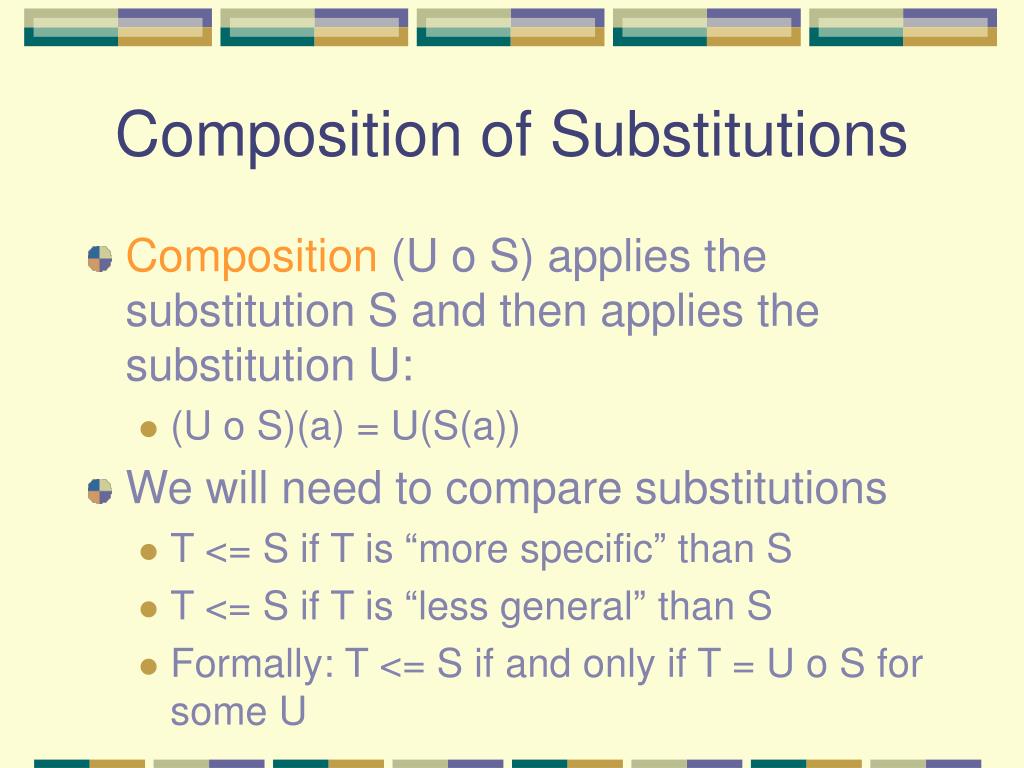 Composition of Substitutions

Composition (U o S) applies the substitution S and then applies the substitution U:

(U o S)(a) = U(S(a))

We will need to compare substitutions

T <= S if T is “more specific” than S

T <= S if T is “less general” than S

Formally: T <= S if and only if T = U o S for some U